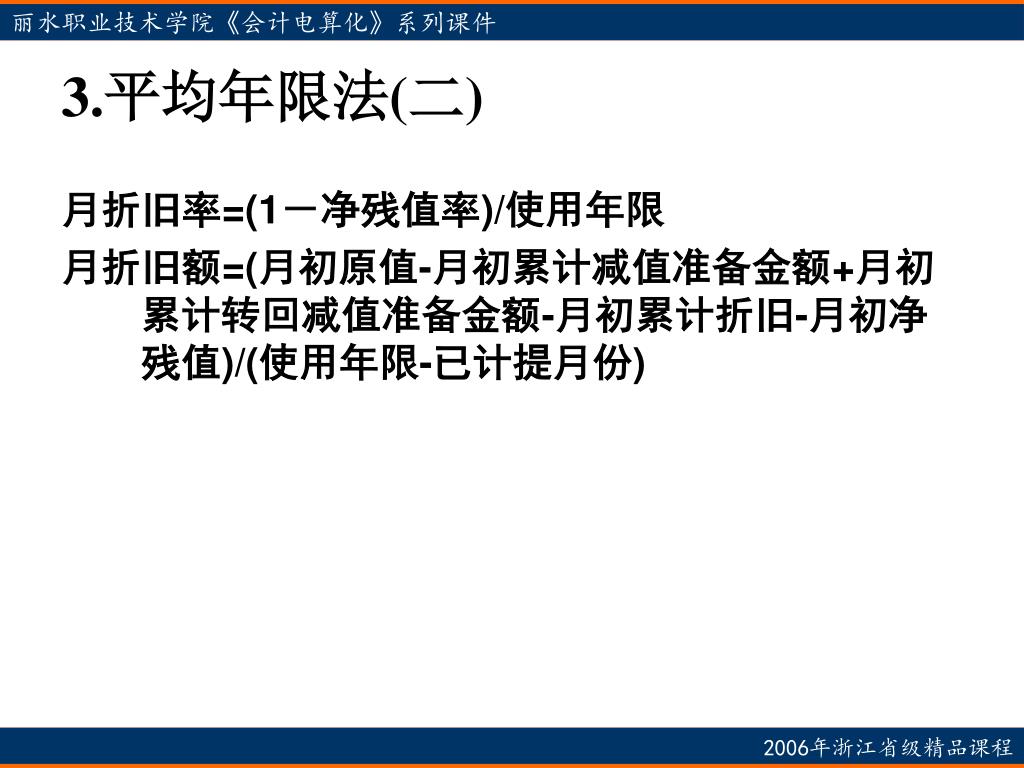 丽水职业技术学院《会计电算化》系列课件

3.平均年限法(二)

月折旧率=(1－净残值率)/使用年限

月折旧额=(月初原值-月初累计减值准备金额+月初累计转回减值准备金额-月初累计折旧-月初净残值)/(使用年限-已计提月份)

2006年浙江省级精品课程